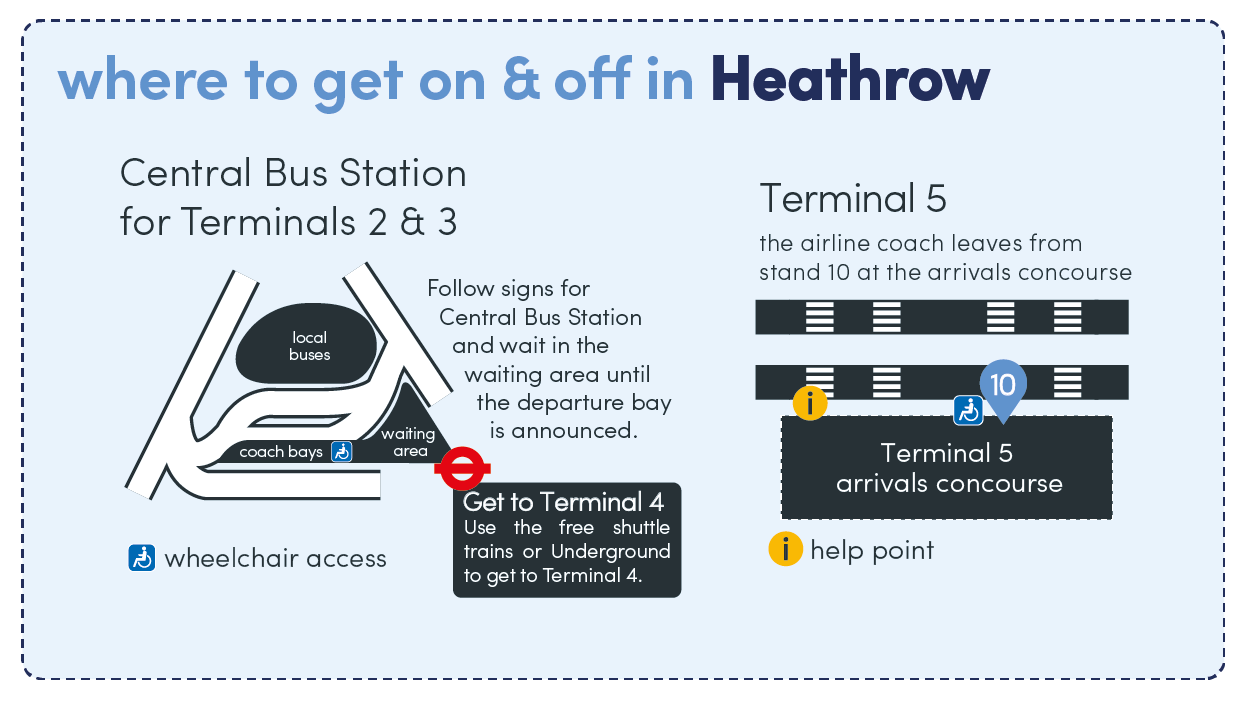 where to get on & off in Heathrow

Central Bus Station for Terminals 2 & 3

local buses

coach bays

waiting area

Follow signs for Central Bus Station and wait in the waiting area until the departure bay is announced.

Get to Terminal 4
Use the free shuttle trains or Underground to get to Terminal 4.

wheelchair access

Terminal 5

the airline coach leaves from stand 10 at the arrivals concourse

i

10

Terminal 5 arrivals concourse

i help point